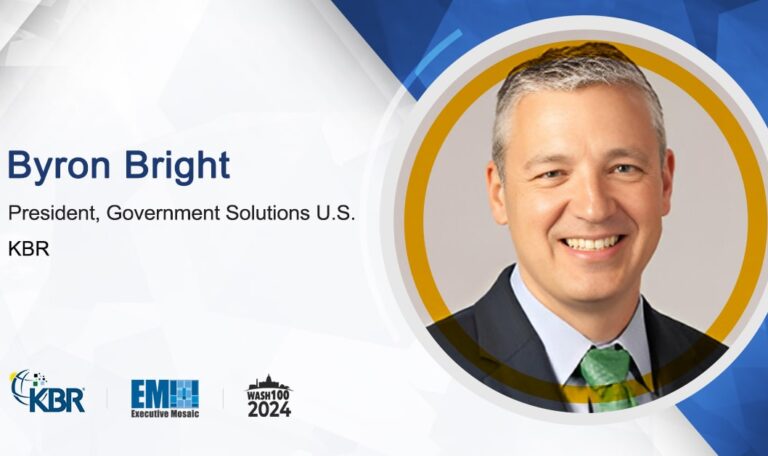 Byron Bright

President, Government Solutions U.S.

KBR

KBR

EM Executive Mosaic

WASH100 2024